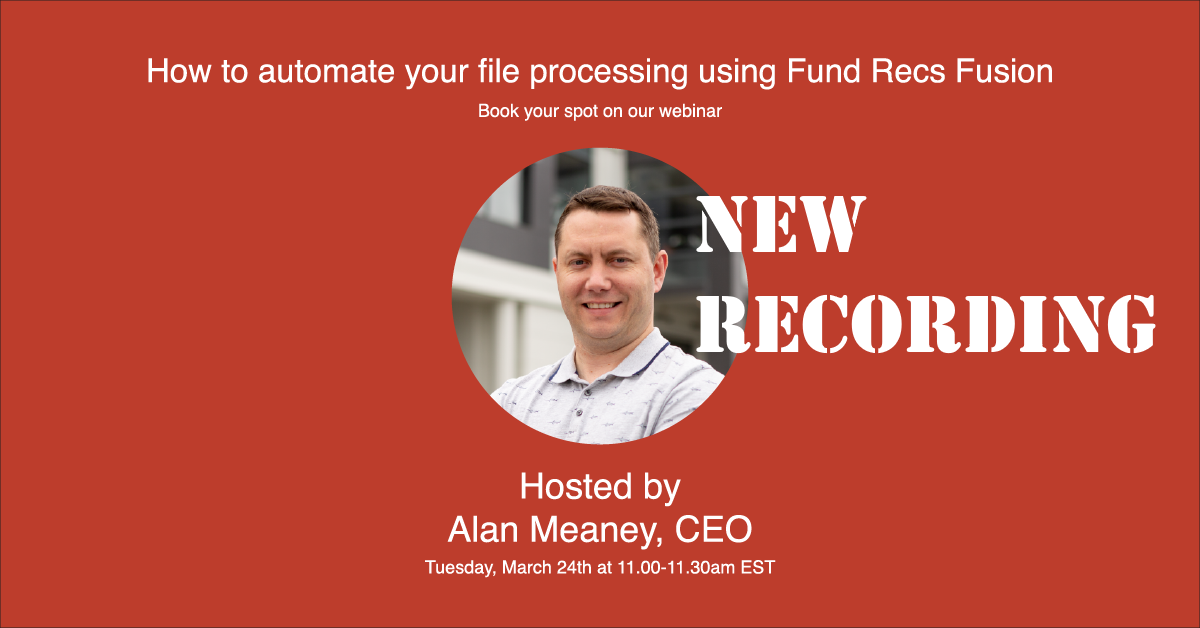 How to automate your file processing using Fund Recs Fusion

Book your spot on our webinar

NEW RECORDING

Hosted by
Alan Meaney, CEO

Tuesday, March 24th at 11.00-11.30am EST